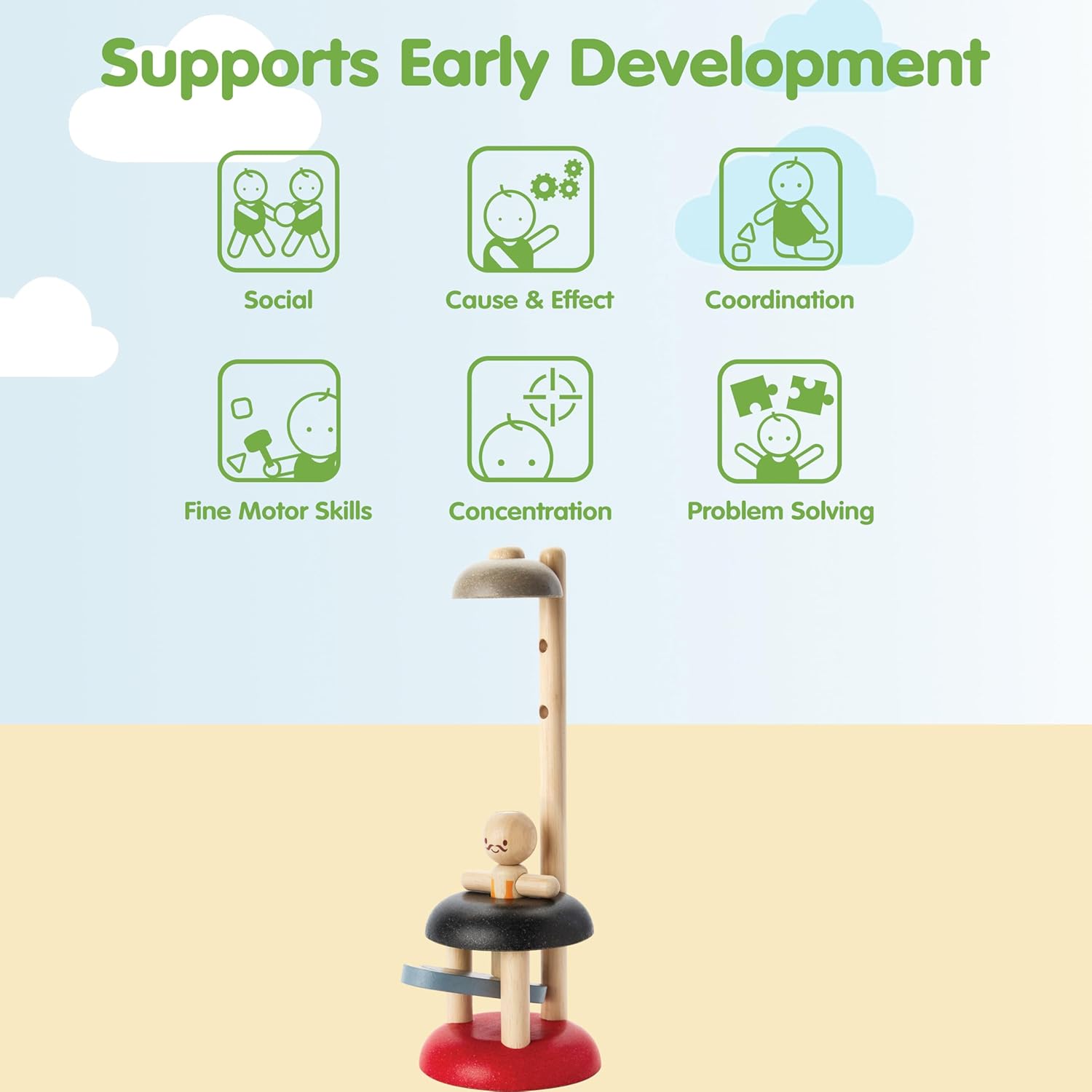 Supports Early Development

Social

Cause & Effect

Coordination

Fine Motor Skills

Concentration

Problem Solving